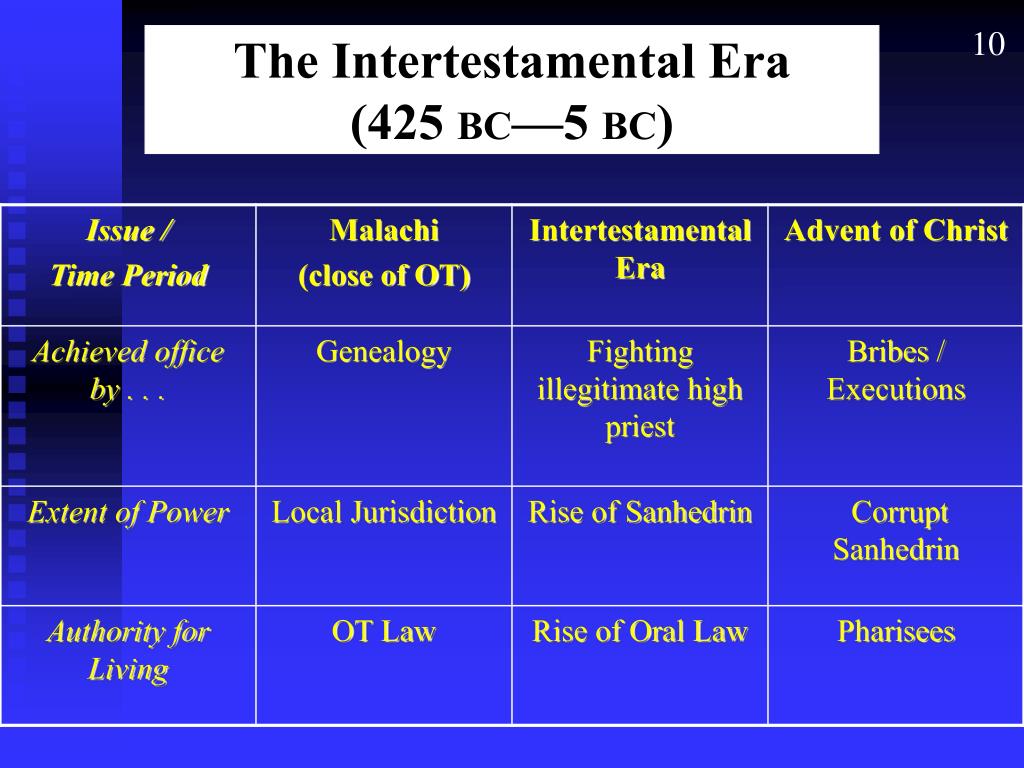 10

The Intertestamental Era
(425 BC—5 BC)

| Issue / Time Period | Malachi (close of OT) | Intertestamental Era | Advent of Christ |
|---|---|---|---|
| Achieved office by . . . | Genealogy | Fighting illegitimate high priest | Bribes / Executions |
| Extent of Power | Local Jurisdiction | Rise of Sanhedrin | Corrupt Sanhedrin |
| Authority for Living | OT Law | Rise of Oral Law | Pharisees |